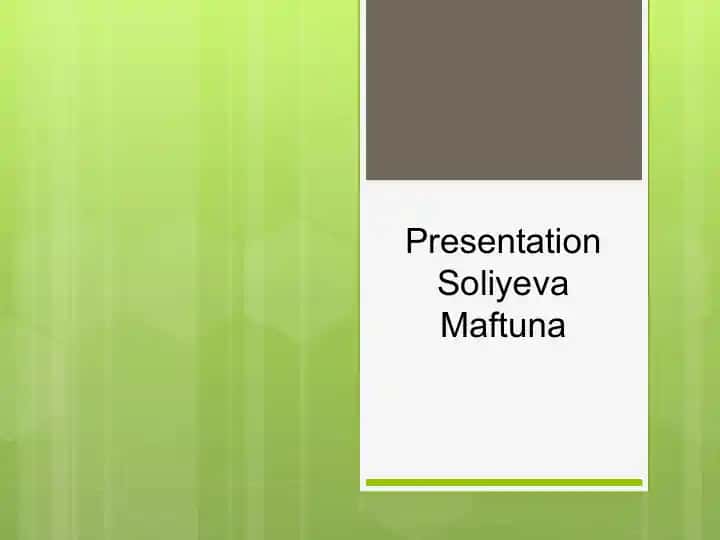 Presentation
Soliyeva
Maftuna